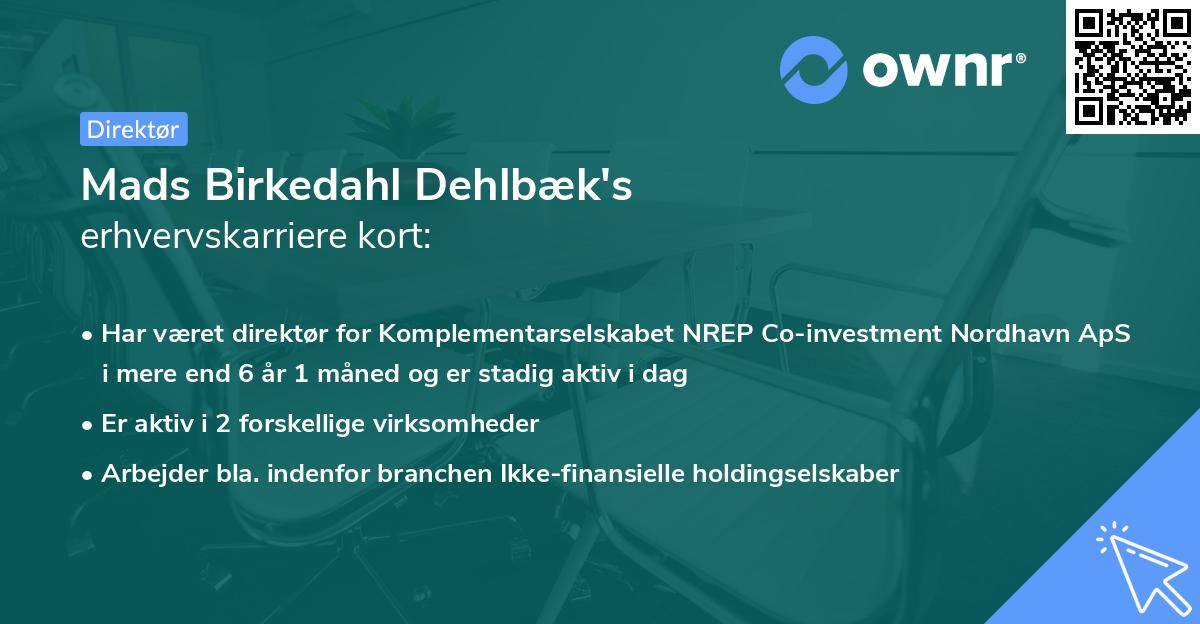 ownr®

Direktør

Mads Birkedahl Dehlbæk's
erhvervskarriere kort:

• Har været direktør for Komplementarselskabet NREP Co-investment Nordhavn ApS i mere end 6 år 1 måned og er stadig aktiv i dag

• Er aktiv i 2 forskellige virksomheder

• Arbejder bla. indenfor branchen Ikke-finansielle holdingselskaber